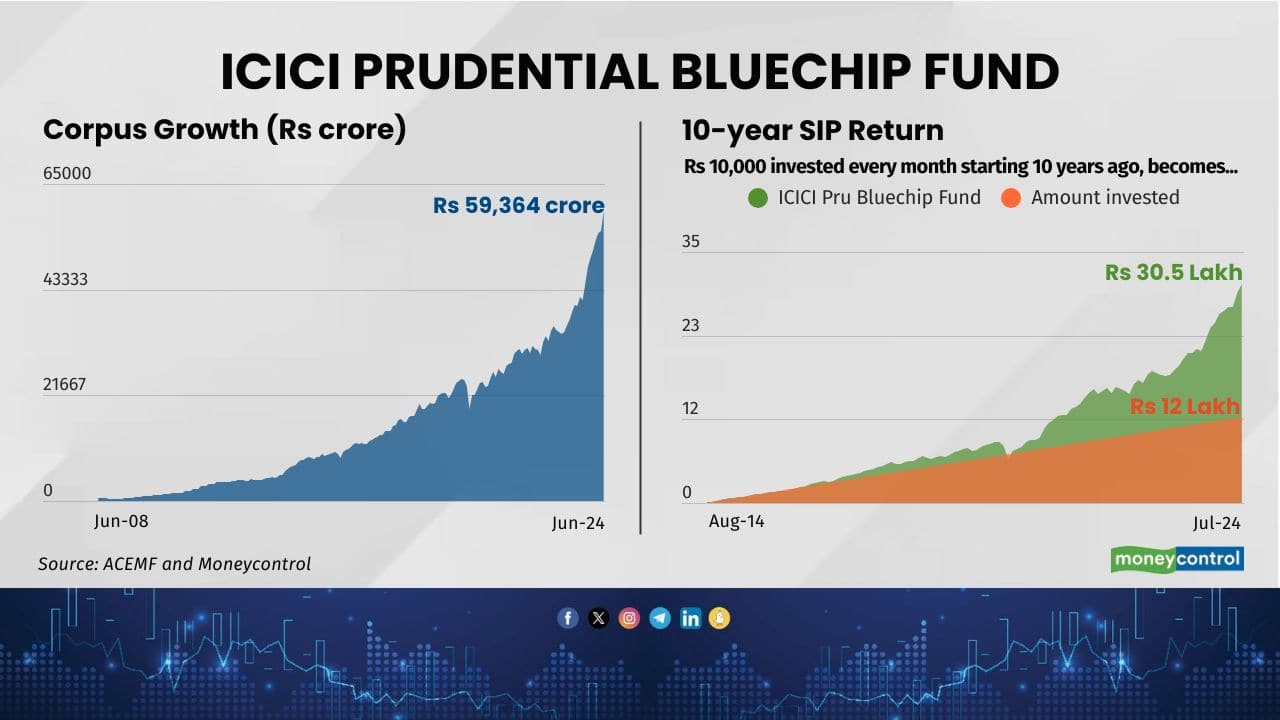 ICICI PRUDENTIAL BLUECHIP FUND

Corpus Growth (Rs crore)

65000
43333
21667
0

Rs 59,364 crore

Jun-08
Jun-24

10-year SIP Return

Rs 10,000 invested every month starting 10 years ago, becomes...

ICICI Pru Bluechip Fund
Amount invested

35
23
12
0

Rs 30.5 Lakh
Rs 12 Lakh

Aug-14
Jul-24

Source: ACEMF and Moneycontrol

moneycontrol